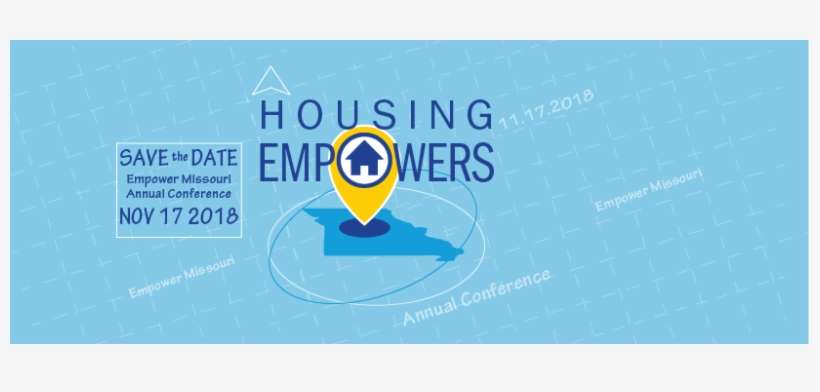 HOUSING
EMPOWERS

11.17.2018

SAVE the DATE
Empower Missouri
Annual Conference
NOV 17 2018

Empower Missouri

Empower Missouri

Annual Conference